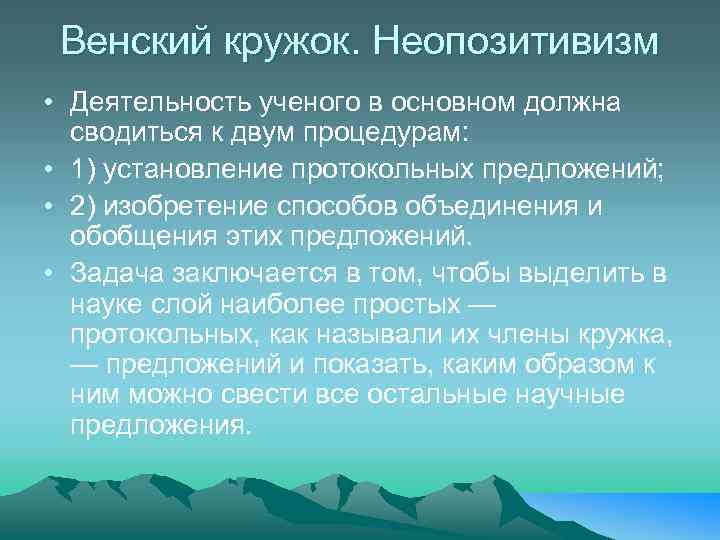 Венский кружок. Неопозитивизм

• Деятельность ученого в основном должна сводиться к двум процедурам:
• 1) установление протокольных предложений;
• 2) изобретение способов объединения и обобщения этих предложений.
• Задача заключается в том, чтобы выделить в науке слой наиболее простых — протокольных, как называли их члены кружка, — предложений и показать, каким образом к ним можно свести все остальные научные предложения.